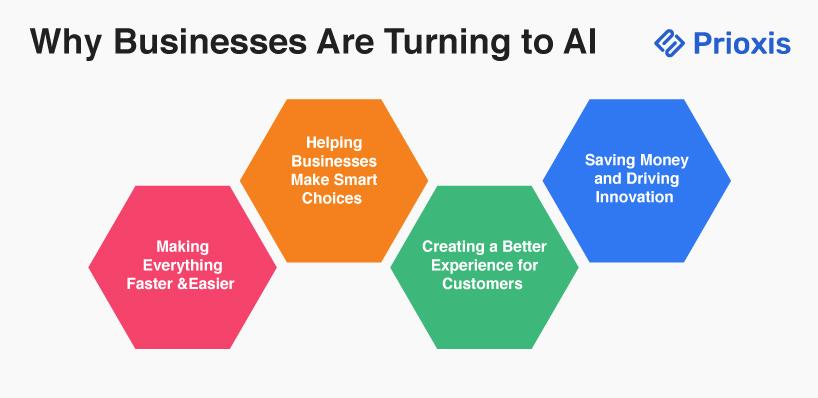 Why Businesses Are Turning to AI

Prioxis

Making Everything Faster &Easier

Helping Businesses Make Smart Choices

Creating a Better Experience for Customers

Saving Money and Driving Innovation